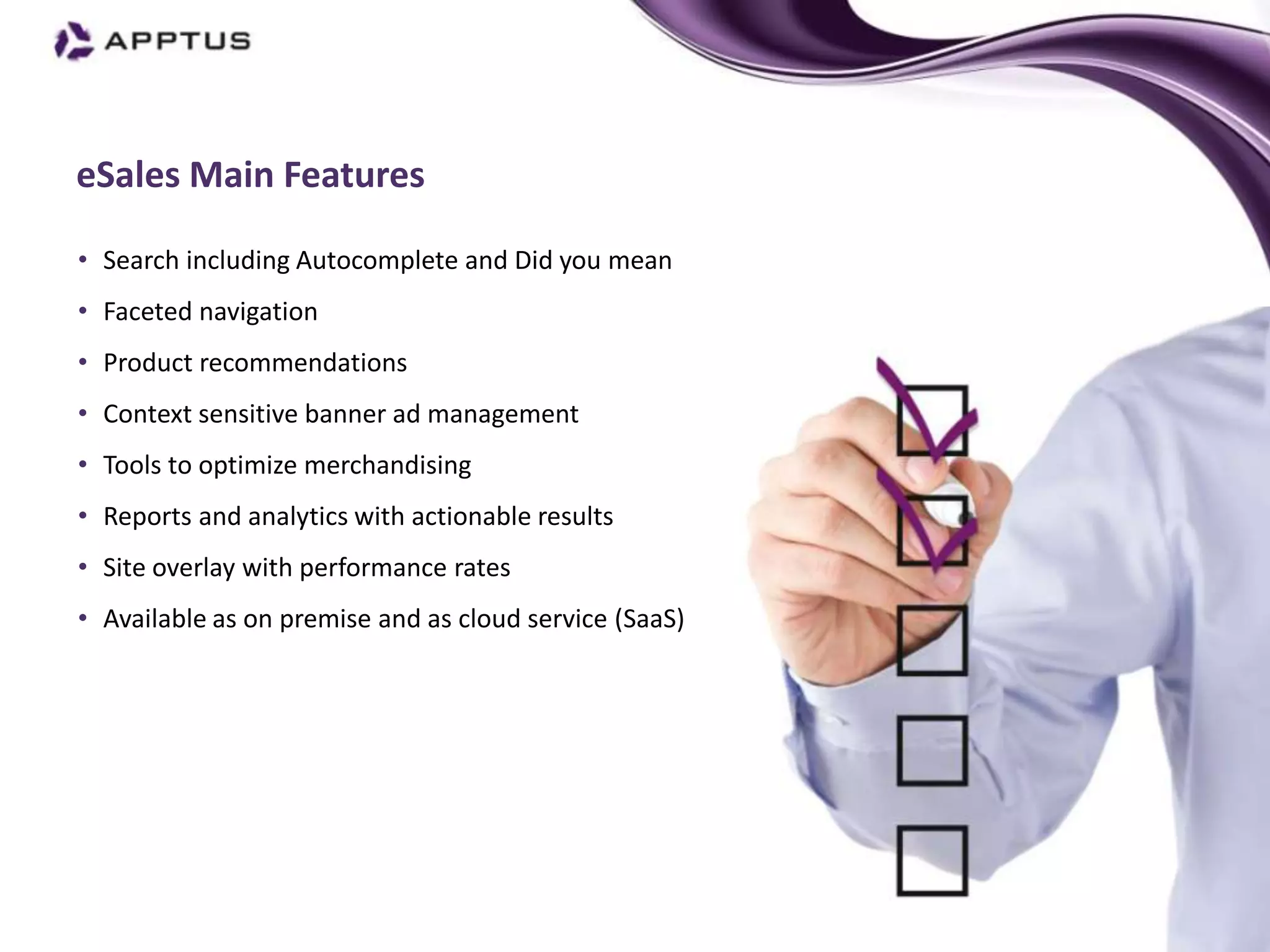 APPTUS

eSales Main Features

• Search including Autocomplete and Did you mean
• Faceted navigation
• Product recommendations
• Context sensitive banner ad management
• Tools to optimize merchandising
• Reports and analytics with actionable results
• Site overlay with performance rates
• Available as on premise and as cloud service (SaaS)